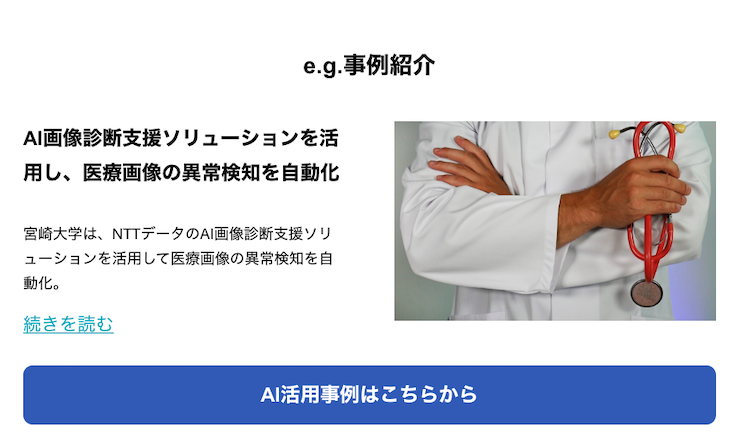 e.g.事例紹介

AI画像診断支援ソリューションを活用し、医療画像の異常検知を自動化

宮崎大学は、NTTデータのAI画像診断支援ソリューションを活用して医療画像の異常検知を自動化。

続きを読む

AI活用事例はこちらから